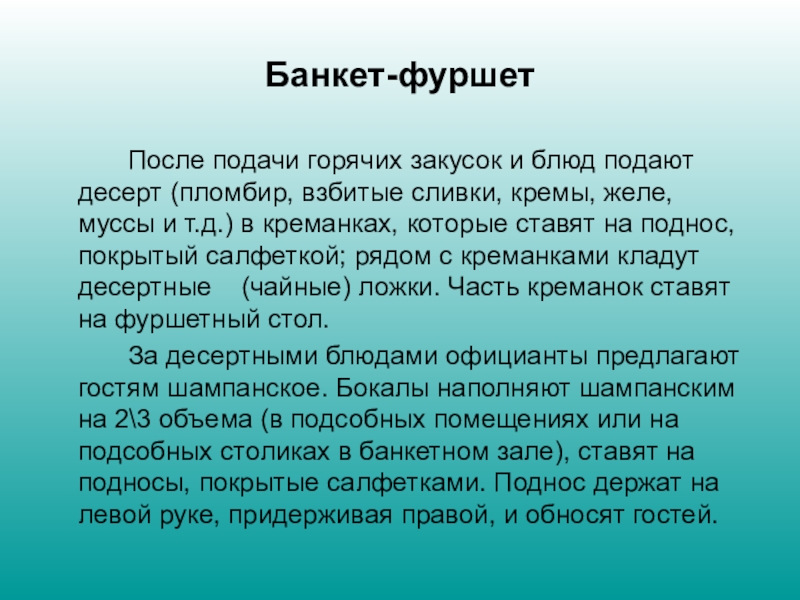 Банкет-фуршет

После подачи горячих закусок и блюд подают десерт (пломбир, взбитые сливки, кремы, желе, муссы и т.д.) в креманках, которые ставят на поднос, покрытый салфеткой; рядом с креманками кладут десертные (чайные) ложки. Часть креманок ставят на фуршетный стол.

За десертными блюдами официанты предлагают гостям шампанское. Бокалы наполняют шампанским на 2\3 объема (в подсобных помещениях или на подсобных столиках в банкетном зале), ставят на подносы, покрытые салфетками. Поднос держат на левой руке, придерживая правой, и обносят гостей.